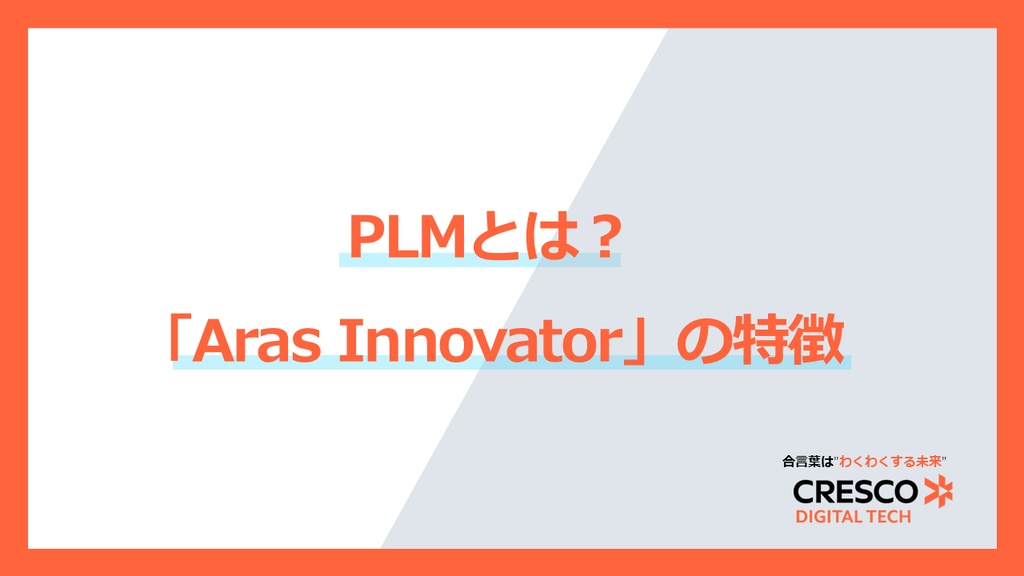 PLMとは？

「Aras Innovator」の特徴

合言葉は"わくわくする未来"

CRESCO

DIGITAL TECH